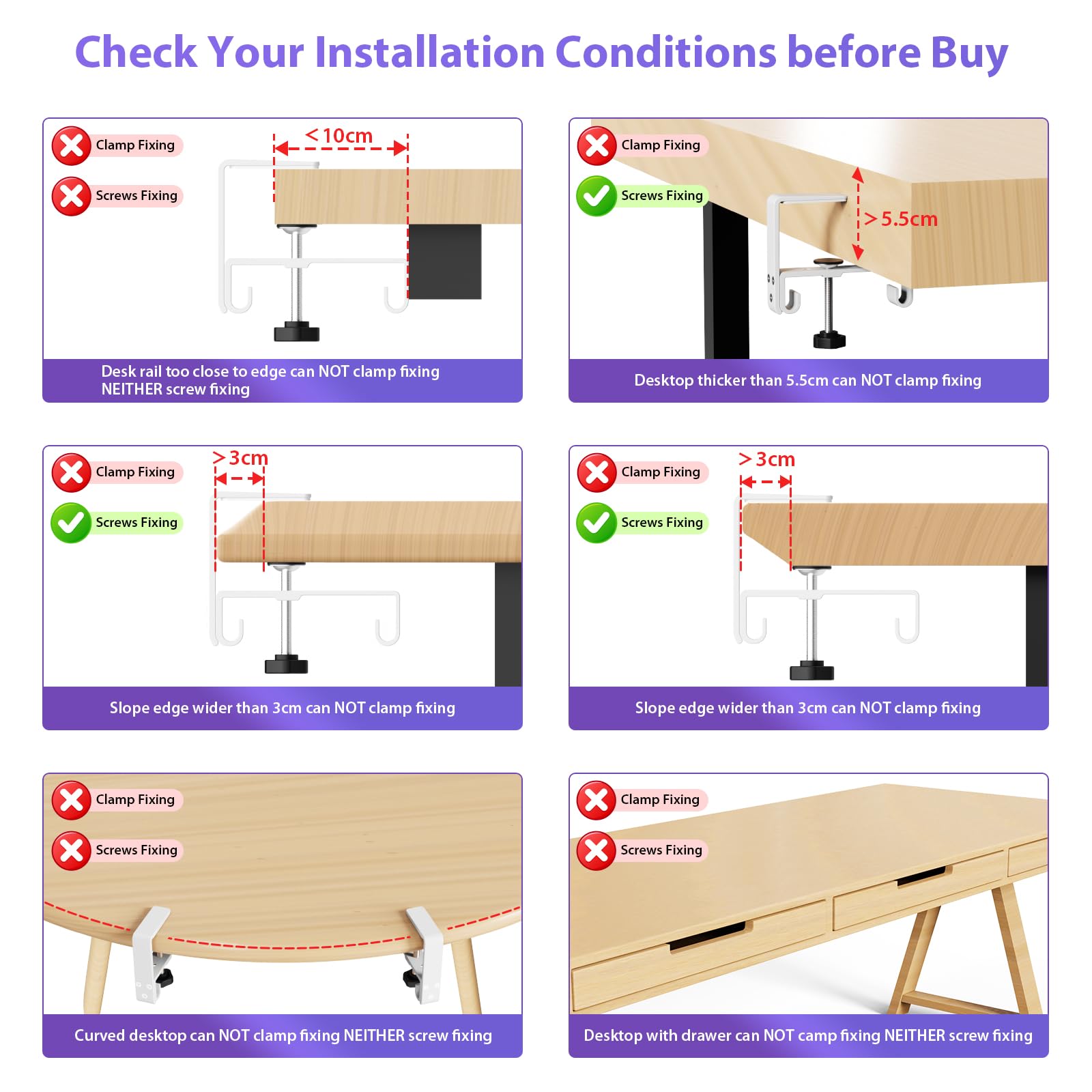 Check Your Installation Conditions before Buy

Clamp Fixing
Screws Fixing
＜10cm
Desk rail too close to edge can NOT clamp fixing NEITHER screw fixing

Clamp Fixing
Screws Fixing
＞5.5cm
Desktop thicker than 5.5cm can NOT clamp fixing

Clamp Fixing
Screws Fixing
＞3cm
Slope edge wider than 3cm can NOT clamp fixing

Clamp Fixing
Screws Fixing
＞3cm
Slope edge wider than 3cm can NOT clamp fixing

Clamp Fixing
Screws Fixing
Curved desktop can NOT clamp fixing NEITHER screw fixing

Clamp Fixing
Screws Fixing
Desktop with drawer can NOT camp fixing NEITHER screw fixing